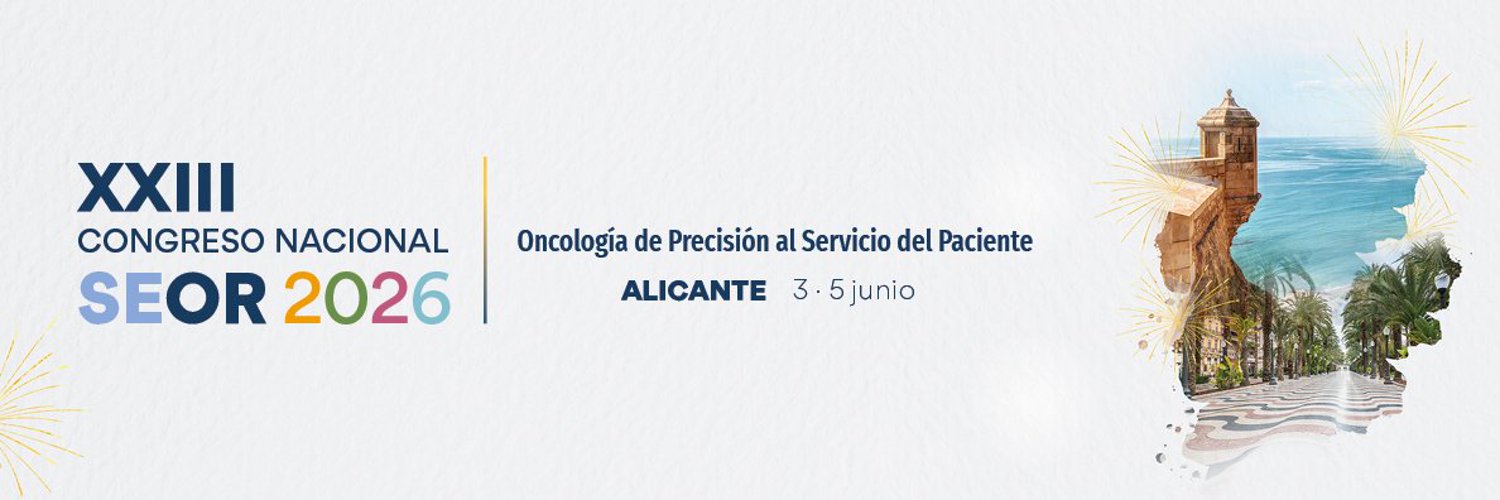 XXIII
CONGRESO NACIONAL
SEOR 2026

Oncología de Precisión al Servicio del Paciente

ALICANTE 3 · 5 junio